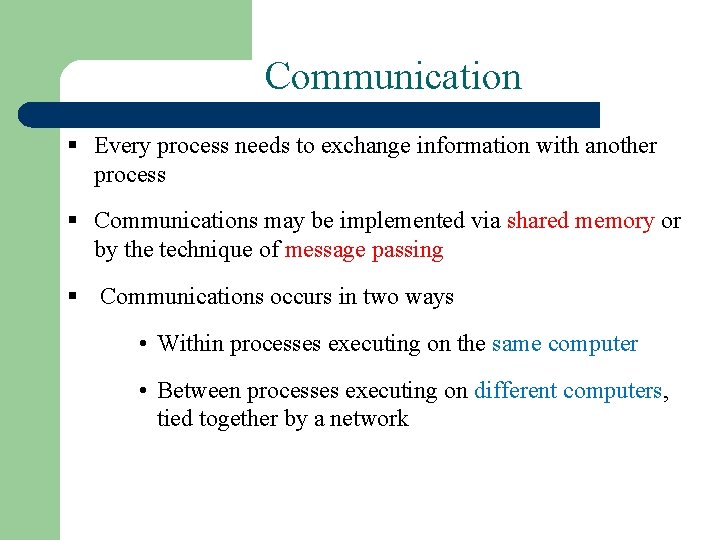 Communication

▪ Every process needs to exchange information with another process

▪ Communications may be implemented via shared memory or by the technique of message passing

▪ Communications occurs in two ways

• Within processes executing on the same computer

• Between processes executing on different computers, tied together by a network